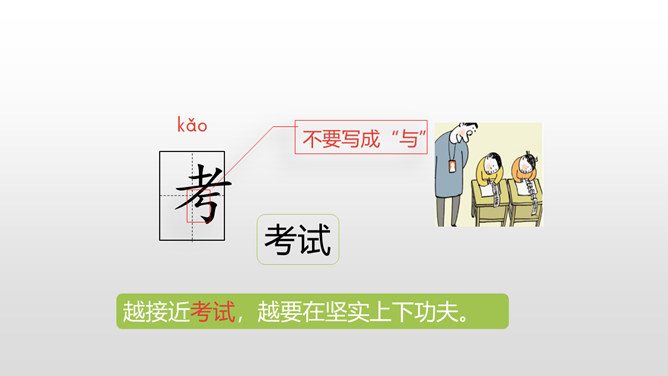 kǎo

考

不要写成“与”

考试

越接近考试，越要在坚实上下功夫。